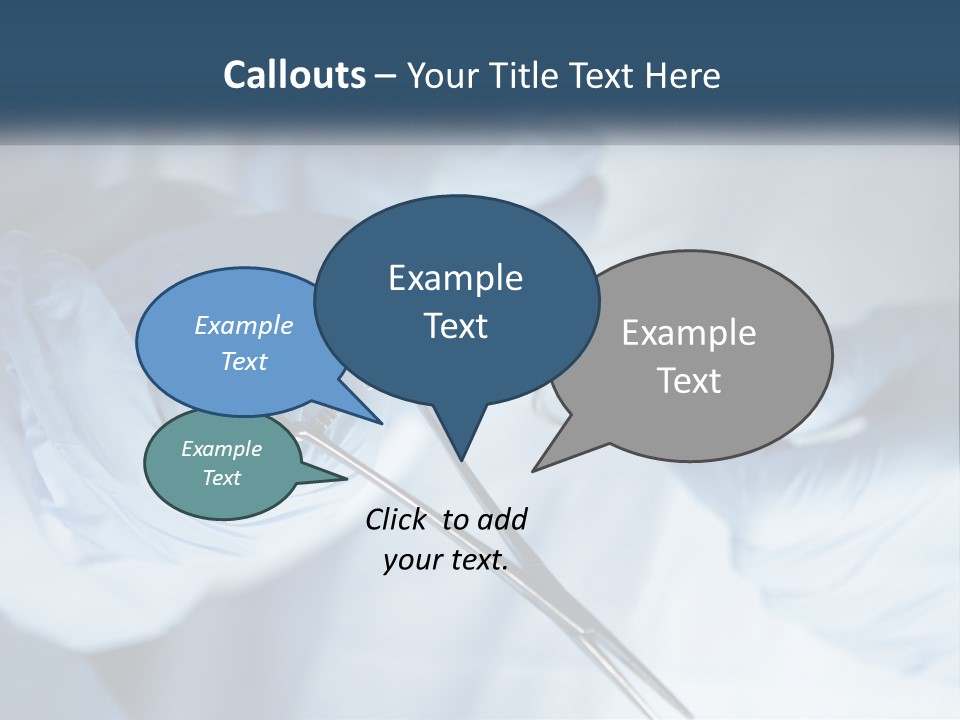 Callouts – Your Title Text Here

Example Text

Example Text

Example Text

Example Text

Click to add your text.